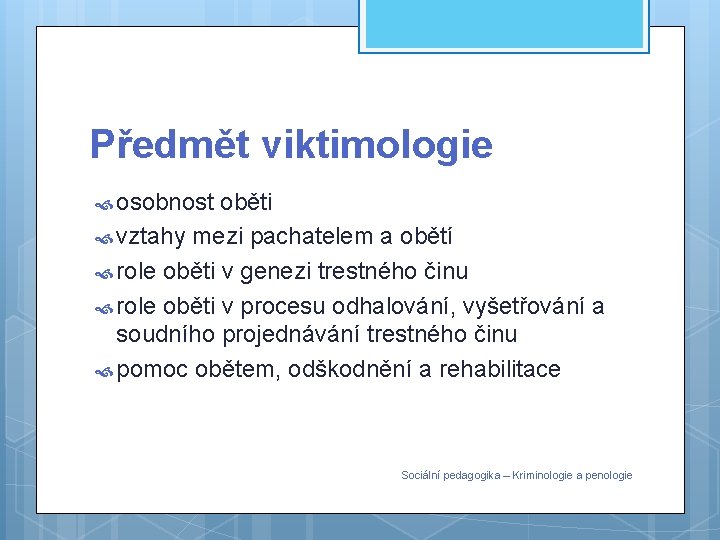 Předmět viktimologie

osobnost oběti
vztahy mezi pachatelem a obětí
role oběti v genezi trestného činu
role oběti v procesu odhalování, vyšetřování a soudního projednávání trestného činu
pomoc obětem, odškodnění a rehabilitace

Sociální pedagogika – Kriminologie a penologie